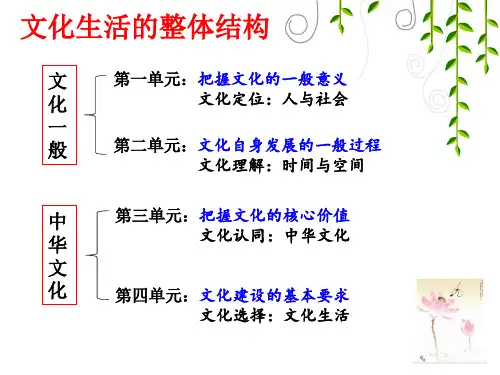 文化生活的整体结构

文化一般

第一单元：把握文化的一般意义
文化定位：人与社会

第二单元：文化自身发展的一般过程
文化理解：时间与空间

中华文化

第三单元：把握文化的核心价值
文化认同：中华文化

第四单元：文化建设的基本要求
文化选择：文化生活